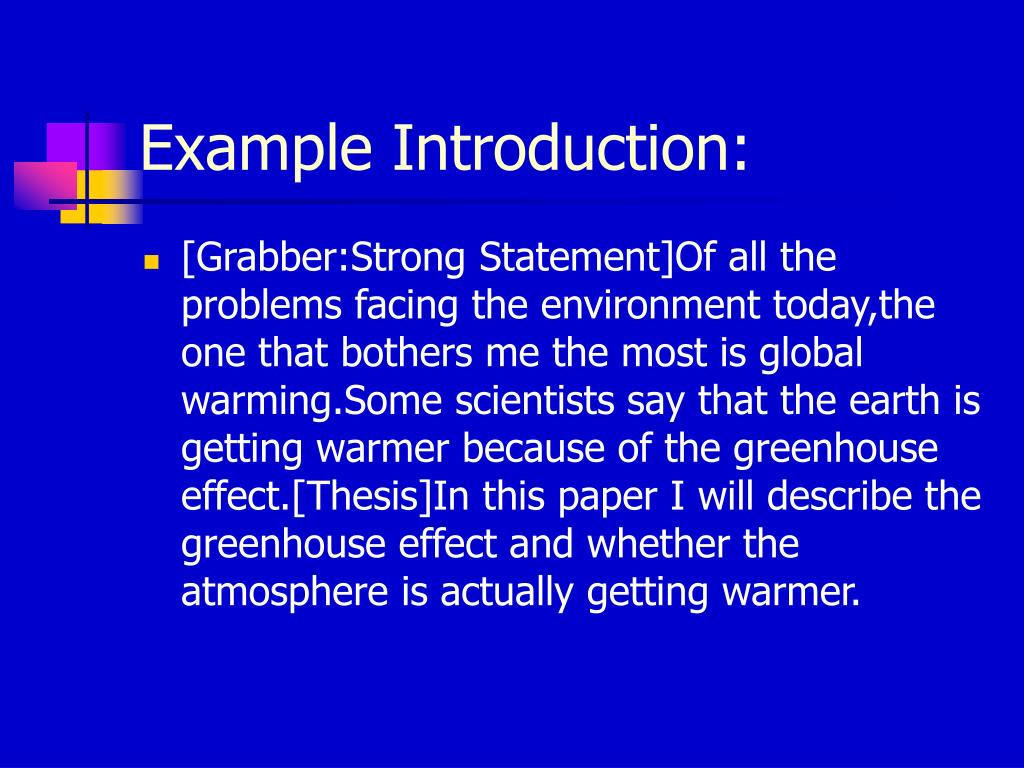 Example Introduction:

[Grabber:Strong Statement]Of all the problems facing the environment today,the one that bothers me the most is global warming.Some scientists say that the earth is getting warmer because of the greenhouse effect.[Thesis]In this paper I will describe the greenhouse effect and whether the atmosphere is actually getting warmer.